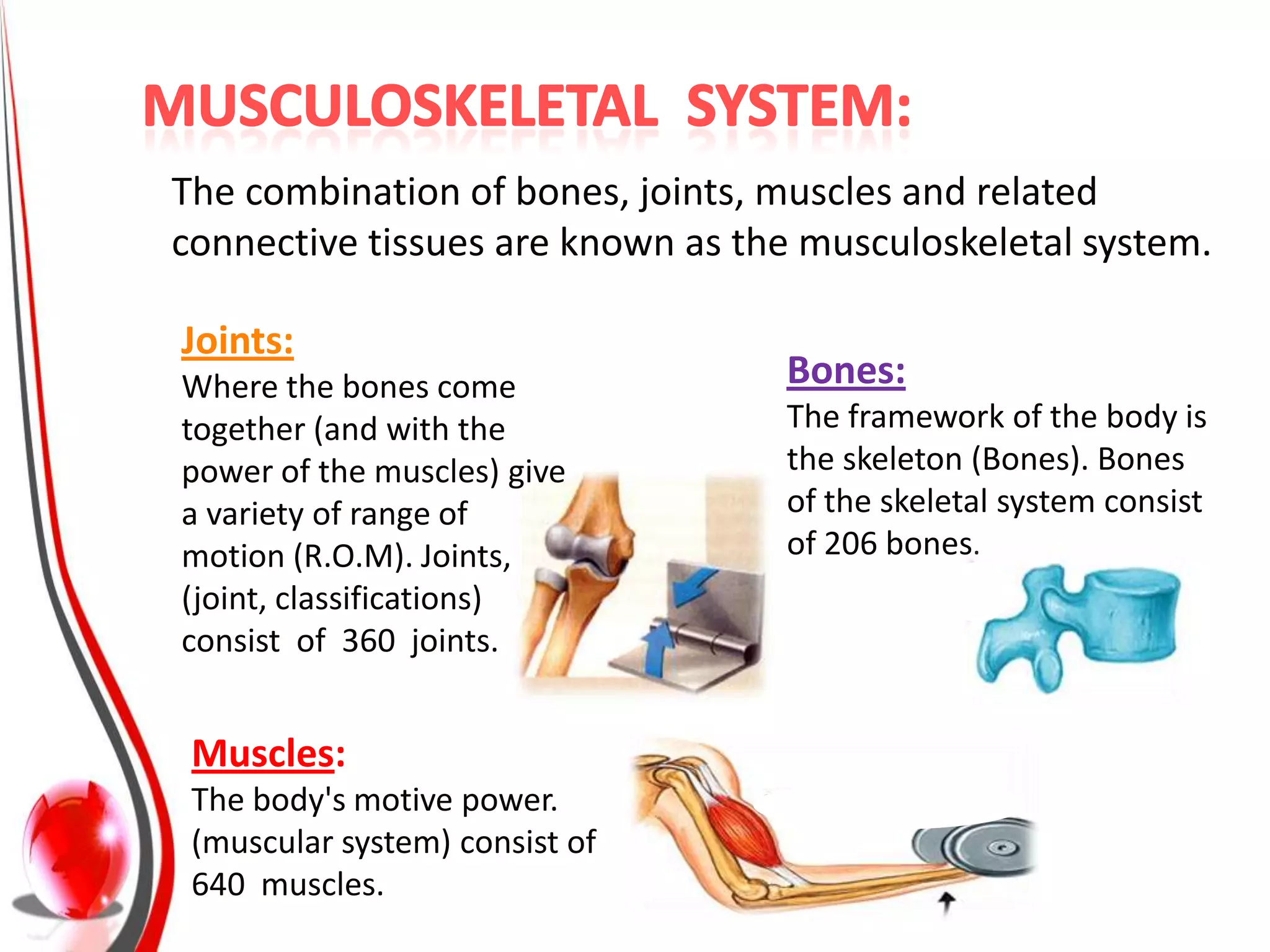 MUSCULOSKELETAL SYSTEM:

The combination of bones, joints, muscles and related connective tissues are known as the musculoskeletal system.

Joints:
Where the bones come together (and with the power of the muscles) give a variety of range of motion (R.O.M). Joints, (joint, classifications) consist of 360 joints.

Bones:
The framework of the body is the skeleton (Bones). Bones of the skeletal system consist of 206 bones.

Muscles:
The body's motive power. (muscular system) consist of 640 muscles.